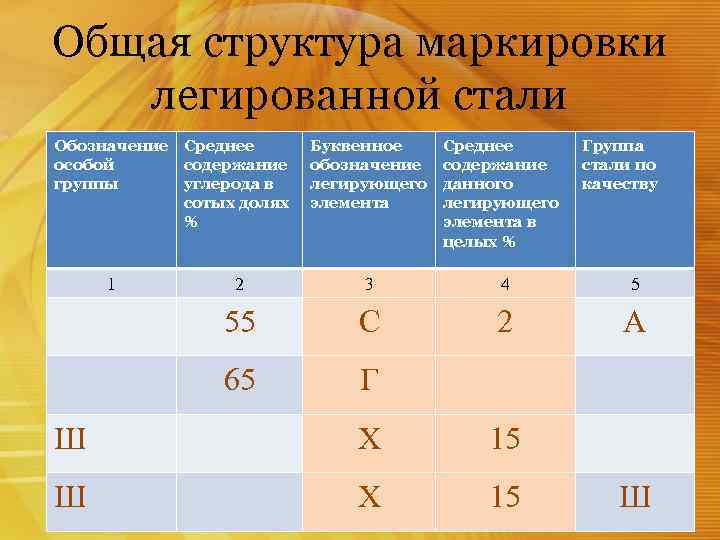 Общая структура маркировки легированной стали

| Обозначение особой группы | Среднее содержание углерода в сотых долях % | Буквенное обозначение легирующего элемента | Среднее содержание данного легирующего элемента в целых % | Группа стали по качеству |
|---|---|---|---|---|
| 1 | 2 | 3 | 4 | 5 |
| | 55 | С | 2 | А |
| | 65 | Г | | |
| Ш | | Х | 15 | |
| Ш | | Х | 15 | Ш |